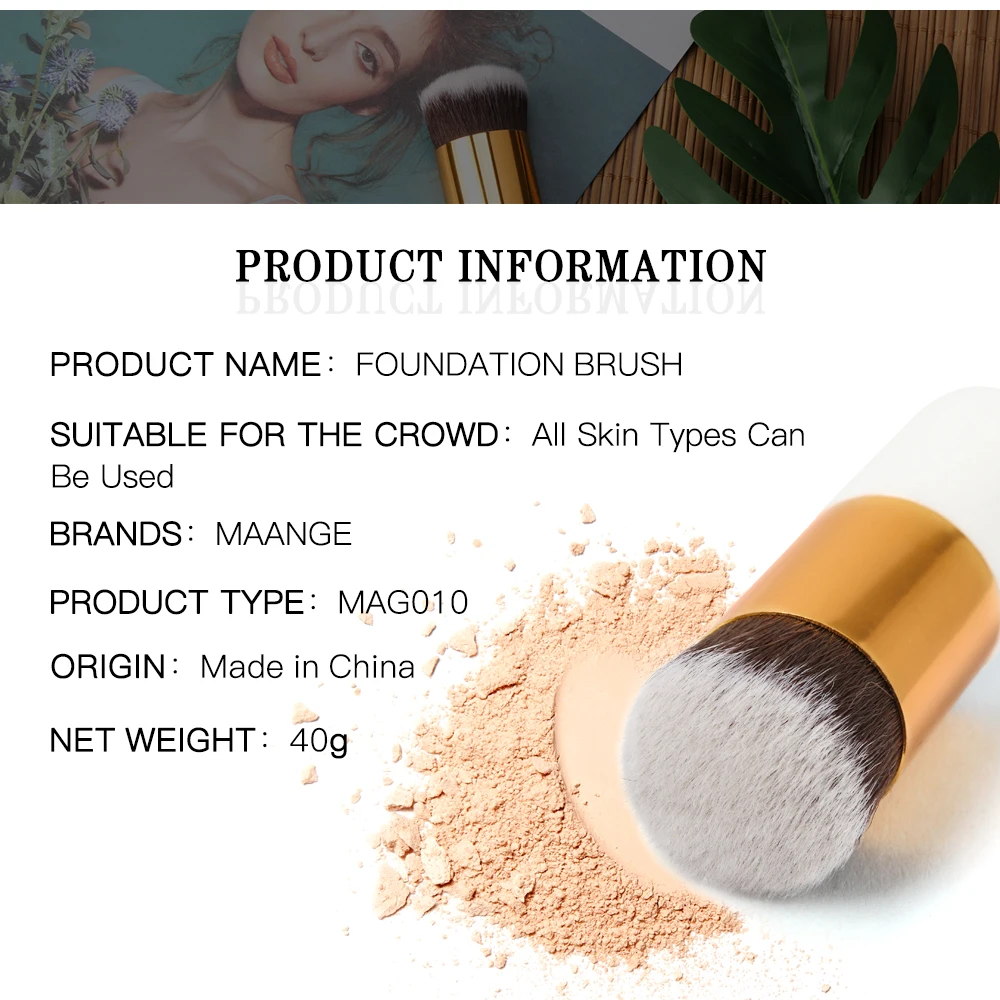 PRODUCT INFORMATION

PRODUCT NAME: FOUNDATION BRUSH

SUITABLE FOR THE CROWD: All Skin Types Can Be Used

BRANDS: MAANGE

PRODUCT TYPE: MAG010

ORIGIN: Made in China

NET WEIGHT: 40g